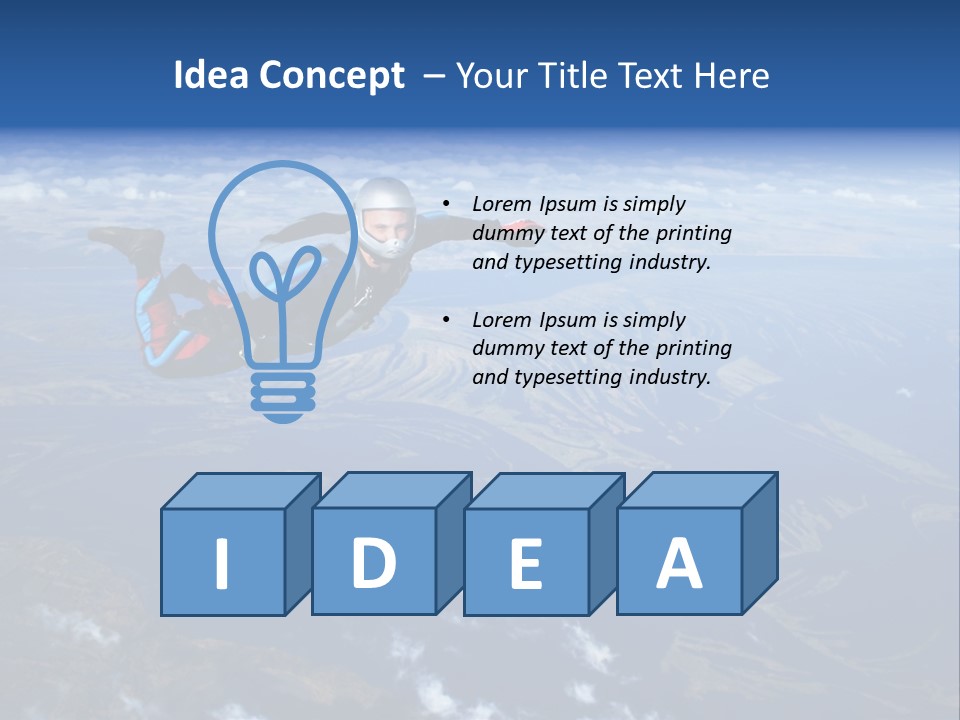 Idea Concept – Your Title Text Here

• Lorem Ipsum is simply dummy text of the printing and typesetting industry.

• Lorem Ipsum is simply dummy text of the printing and typesetting industry.

I D E A